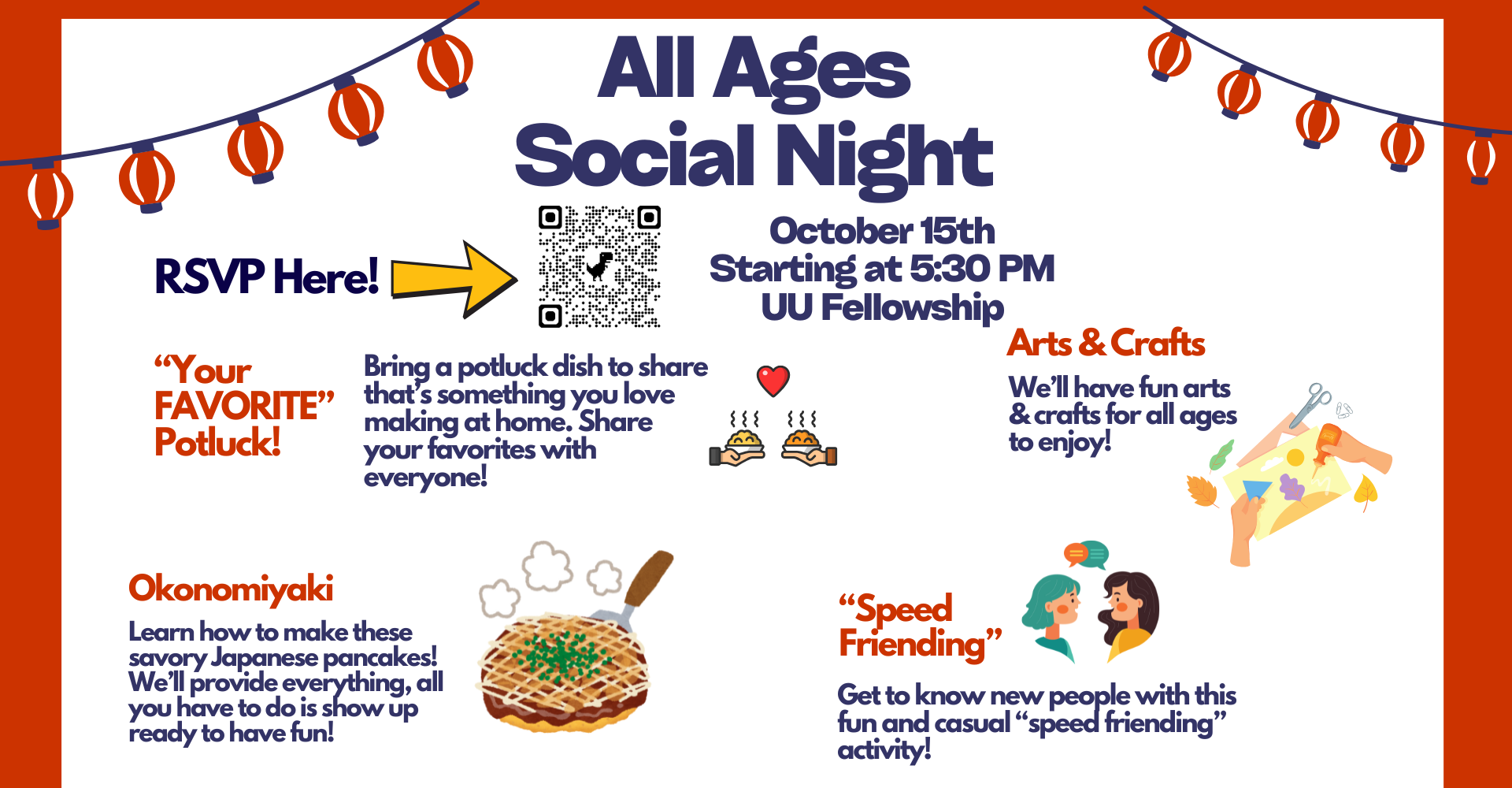 All Ages Social Night

RSVP Here!

October 15th
Starting at 5:30 PM
UU Fellowship

"Your FAVORITE" Potluck!

Bring a potluck dish to share that's something you love making at home. Share your favorites with everyone!

Arts & Crafts

We'll have fun arts & crafts for all ages to enjoy!

Okonomiyaki

Learn how to make these savory Japanese pancakes! We'll provide everything, all you have to do is show up ready to have fun!

"Speed Friending"

Get to know new people with this fun and casual "speed friending" activity!